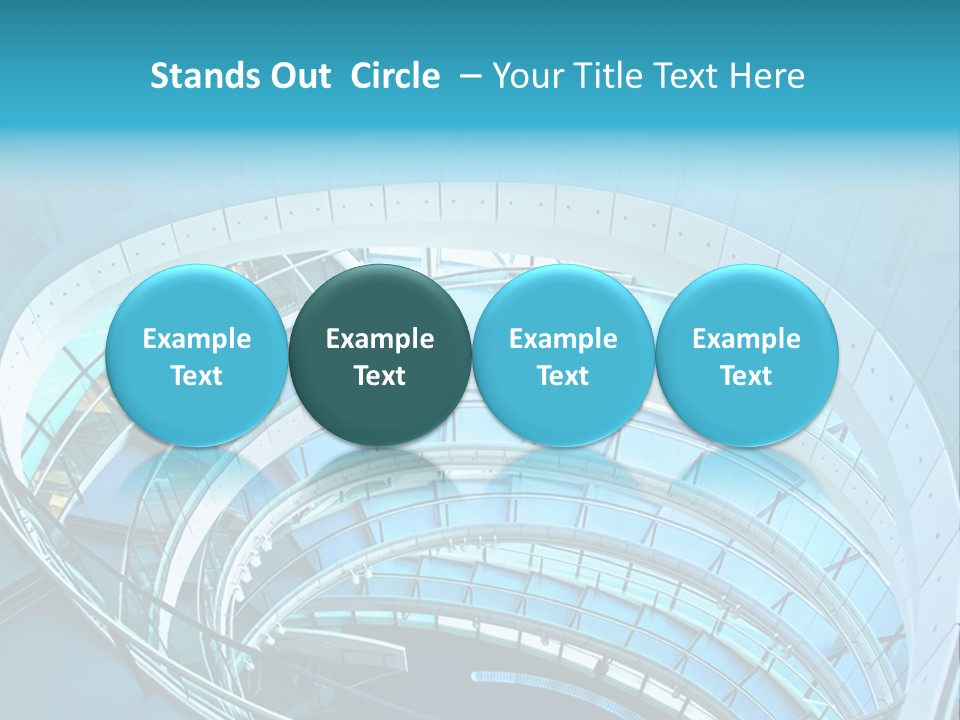 Stands Out Circle – Your Title Text Here

Example Text

Example Text

Example Text

Example Text